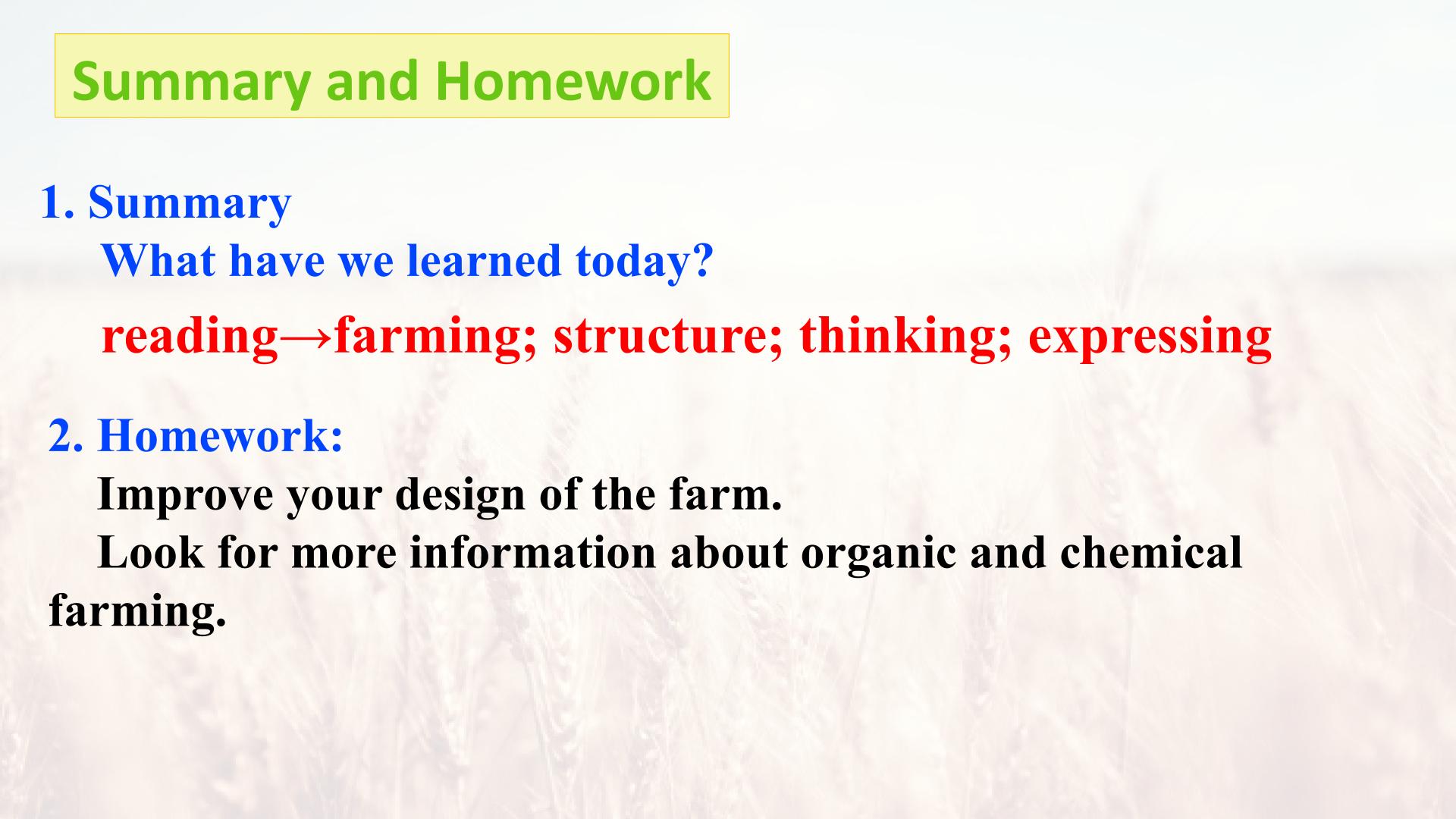 Summary and Homework

1. Summary
What have we learned today?
reading→farming; structure; thinking; expressing

2. Homework:
Improve your design of the farm.
Look for more information about organic and chemical farming.